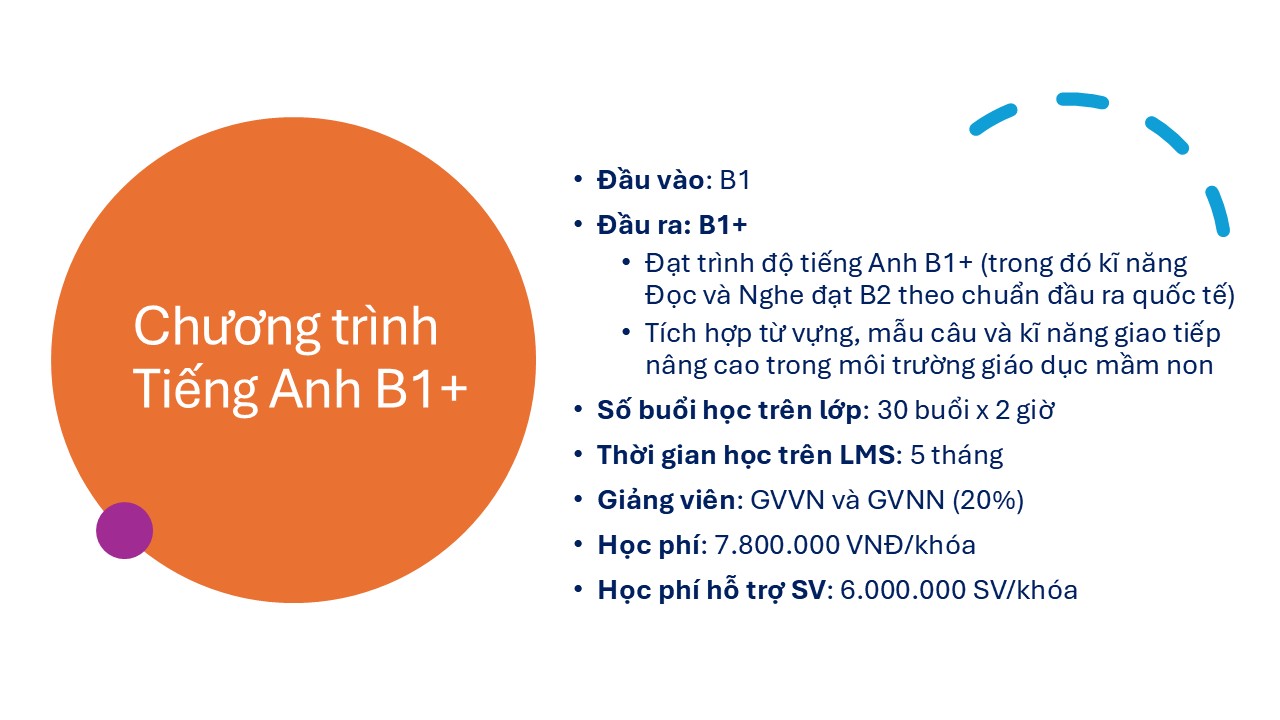 Chương trình Tiếng Anh B1+

• Đầu vào: B1
• Đầu ra: B1+
• Đạt trình độ tiếng Anh B1+ (trong đó kĩ năng Đọc và Nghe đạt B2 theo chuẩn đầu ra quốc tế)
• Tích hợp từ vựng, mẫu câu và kĩ năng giao tiếp nâng cao trong môi trường giáo dục mầm non
• Số buổi học trên lớp: 30 buổi x 2 giờ
• Thời gian học trên LMS: 5 tháng
• Giảng viên: GVVN và GVNN (20%)
• Học phí: 7.800.000 VNĐ/khóa
• Học phí hỗ trợ SV: 6.000.000 SV/khóa